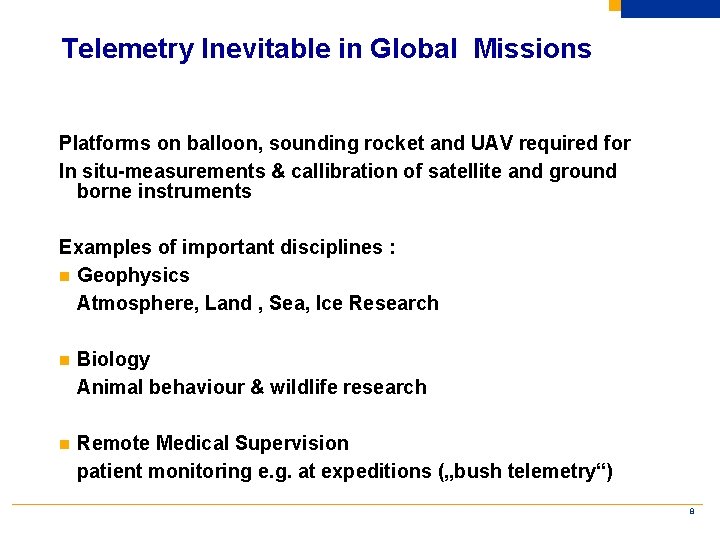 Telemetry Inevitable in Global Missions

Platforms on balloon, sounding rocket and UAV required for

In situ-measurements & callibration of satellite and ground borne instruments

Examples of important disciplines :

Geophysics

Atmosphere, Land , Sea, Ice Research

Biology

Animal behaviour & wildlife research

Remote Medical Supervision

patient monitoring e.g. at expeditions („bush telemetry“)

8